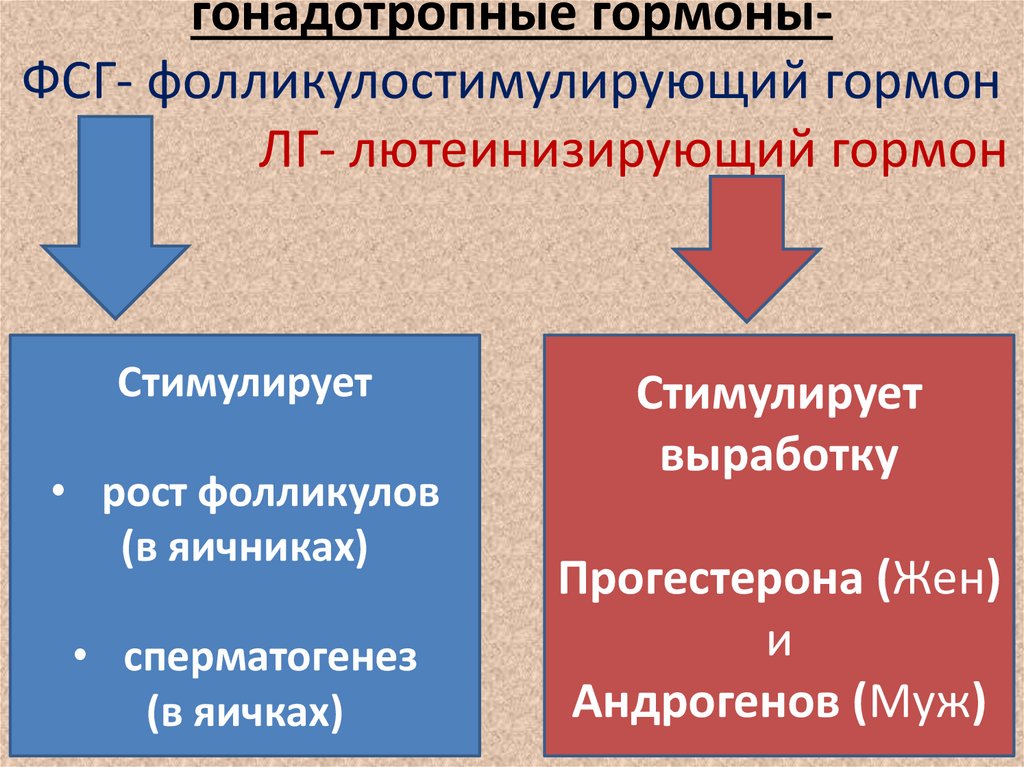 гонадотропные гормоны-

ФСГ- фолликулостимулирующий гормон

ЛГ- лютеинизирующий гормон

Стимулирует

• рост фолликулов (в яичниках)

• сперматогенез (в яичках)

Стимулирует выработку

Прогестерона (Жен)
и
Андрогенов (Муж)